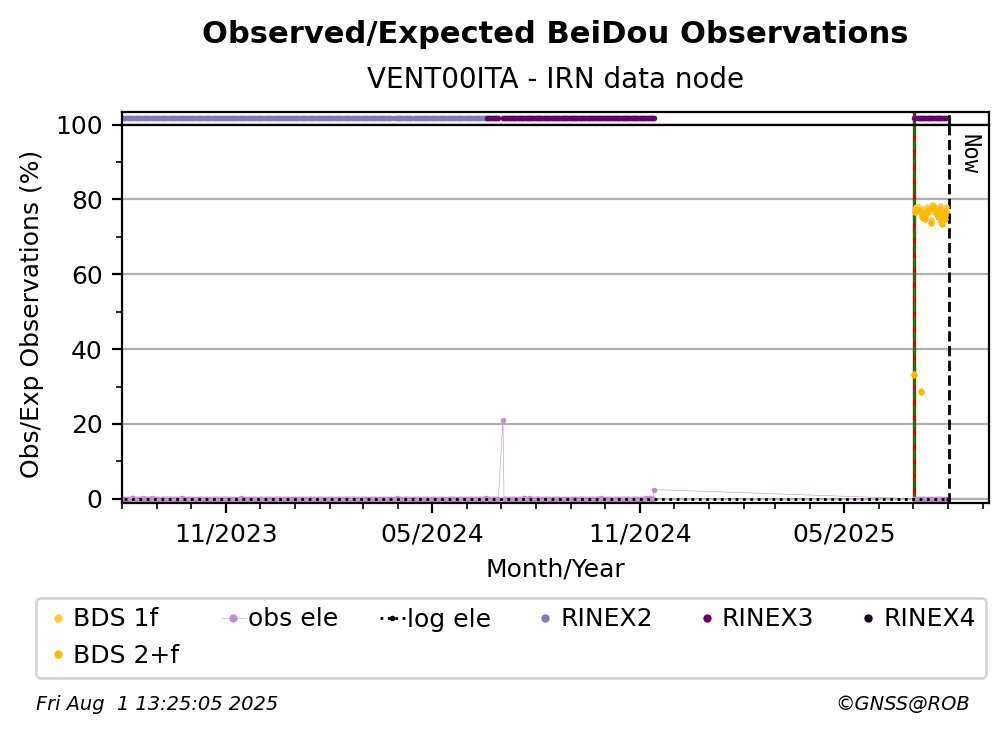 Observed/Expected BeiDou Observations
VENT00ITA - IRN data node

Obs/Exp Observations (%)

100
80
60
40
20
0

Now

11/2023
05/2024
11/2024
05/2025

Month/Year

BDS 1f
obs ele
log ele
RINEX2
RINEX3
RINEX4
BDS 2+f

Fri Aug 1 13:25:05 2025
©GNSS@ROB